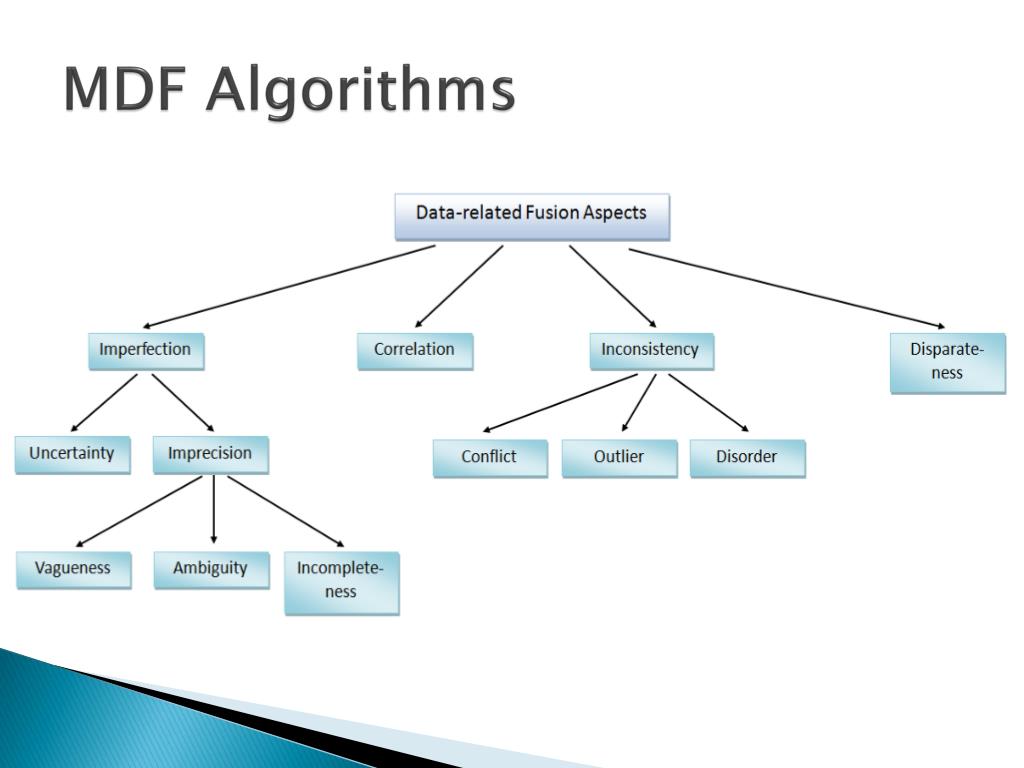 MDF Algorithms

Data-related Fusion Aspects

Imperfection

Correlation

Inconsistency

Disparateness

Uncertainty

Imprecision

Conflict

Outlier

Disorder

Vagueness

Ambiguity

Incompleteness